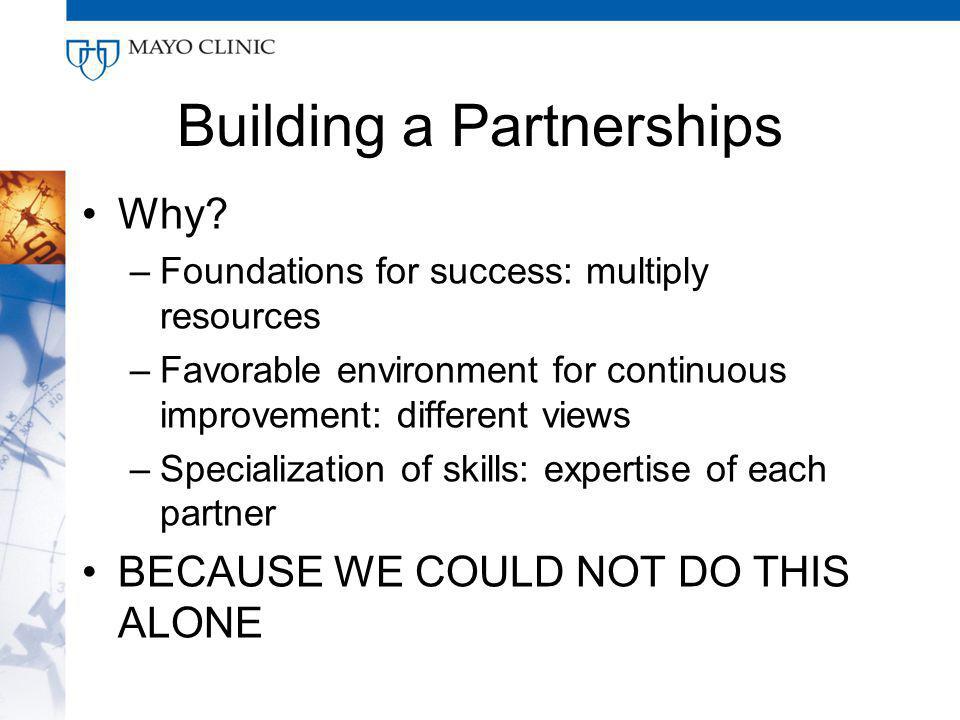 MAYO CLINIC

Building a Partnerships

• Why?
– Foundations for success: multiply resources
– Favorable environment for continuous improvement: different views
– Specialization of skills: expertise of each partner
• BECAUSE WE COULD NOT DO THIS ALONE